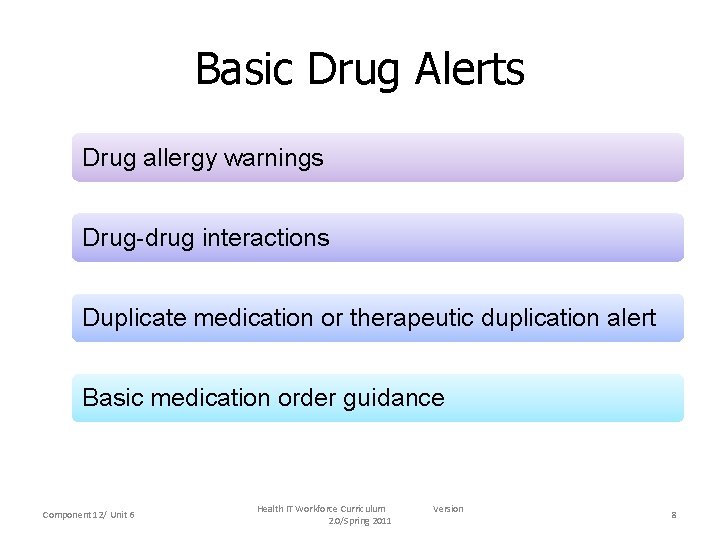 Basic Drug Alerts

Drug allergy warnings

Drug-drug interactions

Duplicate medication or therapeutic duplication alert

Basic medication order guidance

Component 12/ Unit 6

Health IT Workforce Curriculum Version 2.0/Spring 2011

8